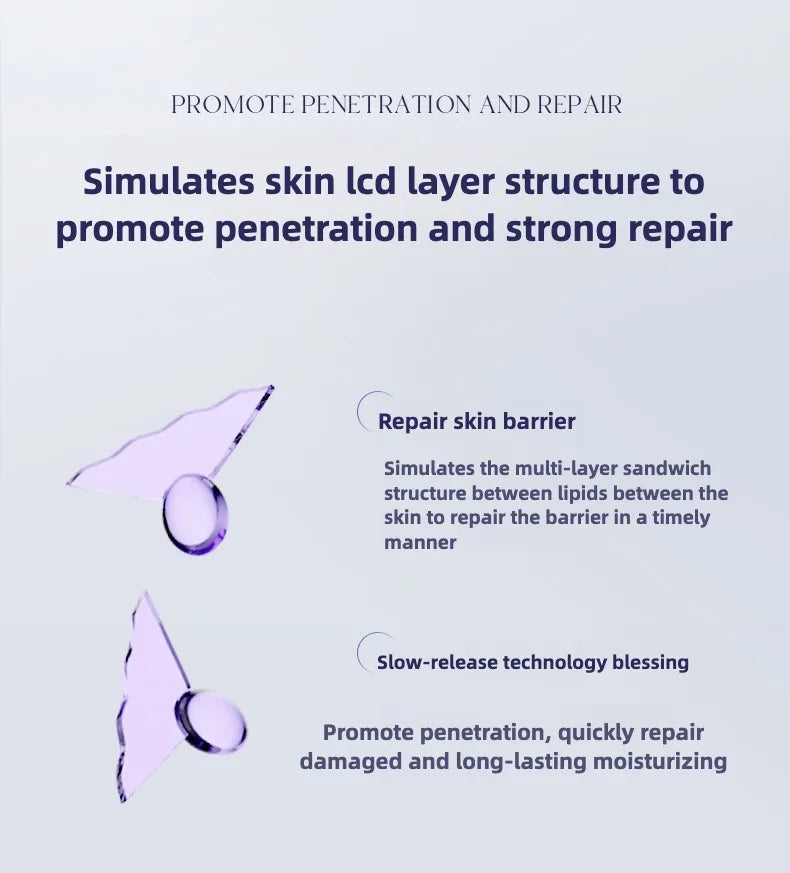 PROMOTE PENETRATION AND REPAIR

Simulates skin lcd layer structure to promote penetration and strong repair

Repair skin barrier

Simulates the multi-layer sandwich structure between lipids between the skin to repair the barrier in a timely manner

Slow-release technology blessing

Promote penetration, quickly repair damaged and long-lasting moisturizing